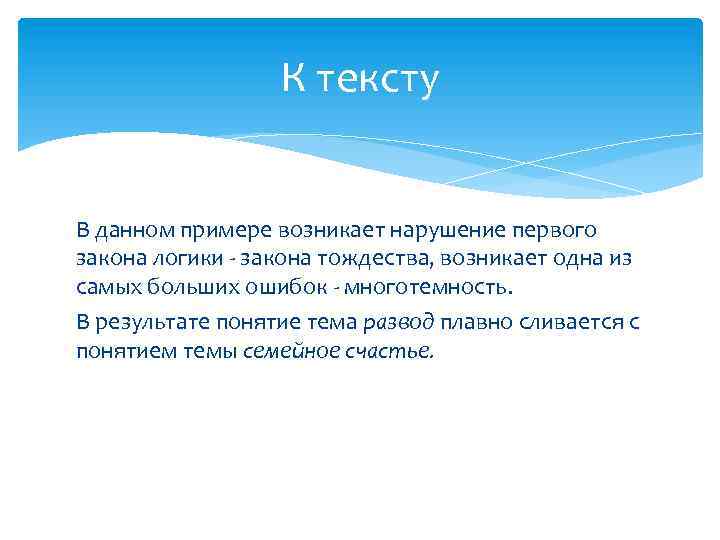 К тексту

В данном примере возникает нарушение первого закона логики - закона тождества, возникает одна из самых больших ошибок - многотемность.

В результате понятие тема развод плавно сливается с понятием темы семейное счастье.